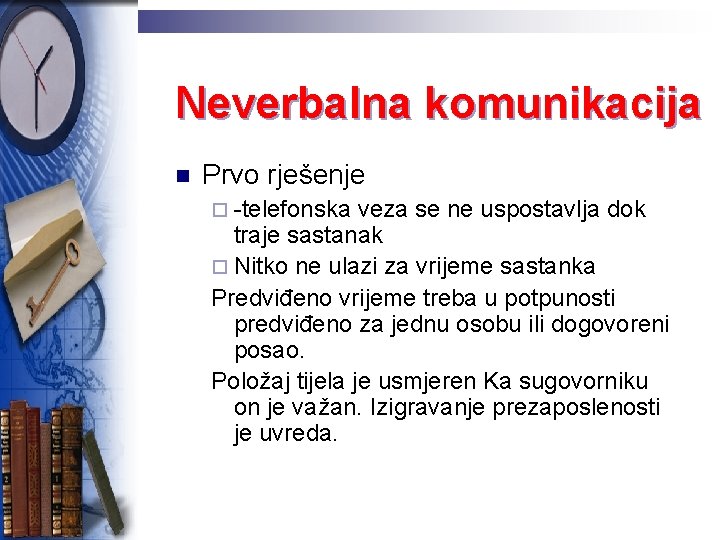 Neverbalna komunikacija

Prvo rješenje

-telefonska veza se ne uspostavlja dok traje sastanak

Nitko ne ulazi za vrijeme sastanka

Predviđeno vrijeme treba u potpunosti predviđeno za jednu osobu ili dogovoreni posao.

Položaj tijela je usmjeren Ka sugovorniku on je važan. Izigravanje prezaposlenosti je uvreda.